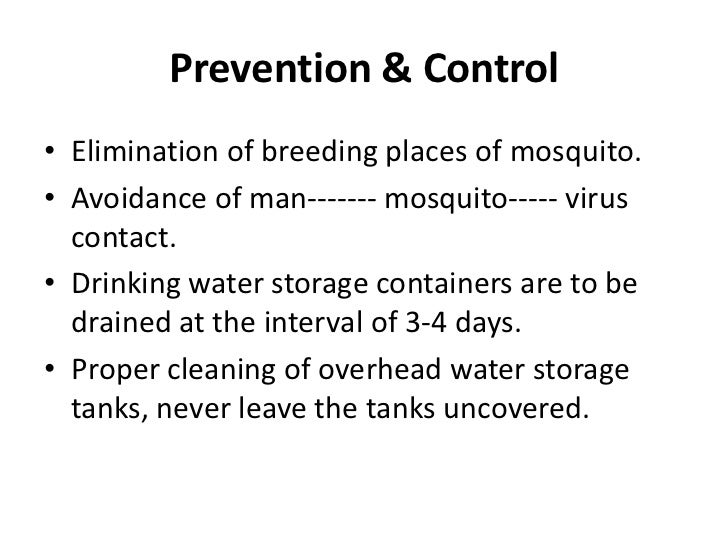 Prevention & Control

• Elimination of breeding places of mosquito.
• Avoidance of man------- mosquito----- virus contact.
• Drinking water storage containers are to be drained at the interval of 3-4 days.
• Proper cleaning of overhead water storage tanks, never leave the tanks uncovered.